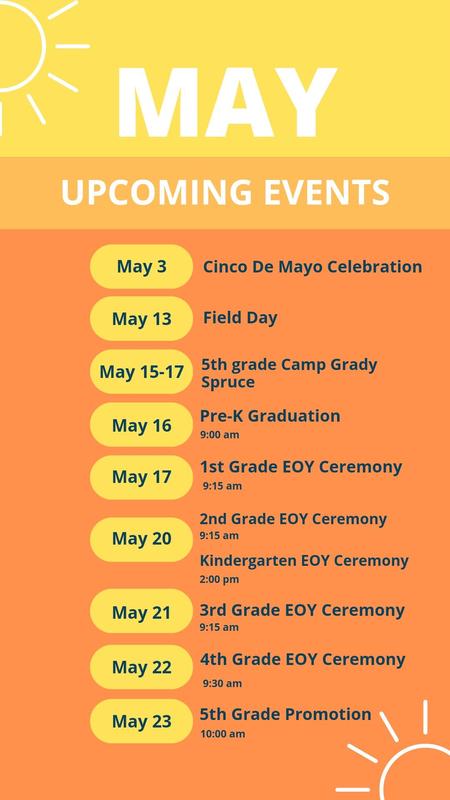 MAY

UPCOMING EVENTS

May 3 Cinco De Mayo Celebration

May 13 Field Day

May 15-17 5th grade Camp Grady Spruce

May 16 Pre-K Graduation
9:00 am

May 17 1st Grade EOY Ceremony
9:15 am

May 20 2nd Grade EOY Ceremony
9:15 am
Kindergarten EOY Ceremony
2:00 pm

May 21 3rd Grade EOY Ceremony
9:15 am

May 22 4th Grade EOY Ceremony
9:30 am

May 23 5th Grade Promotion
10:00 am